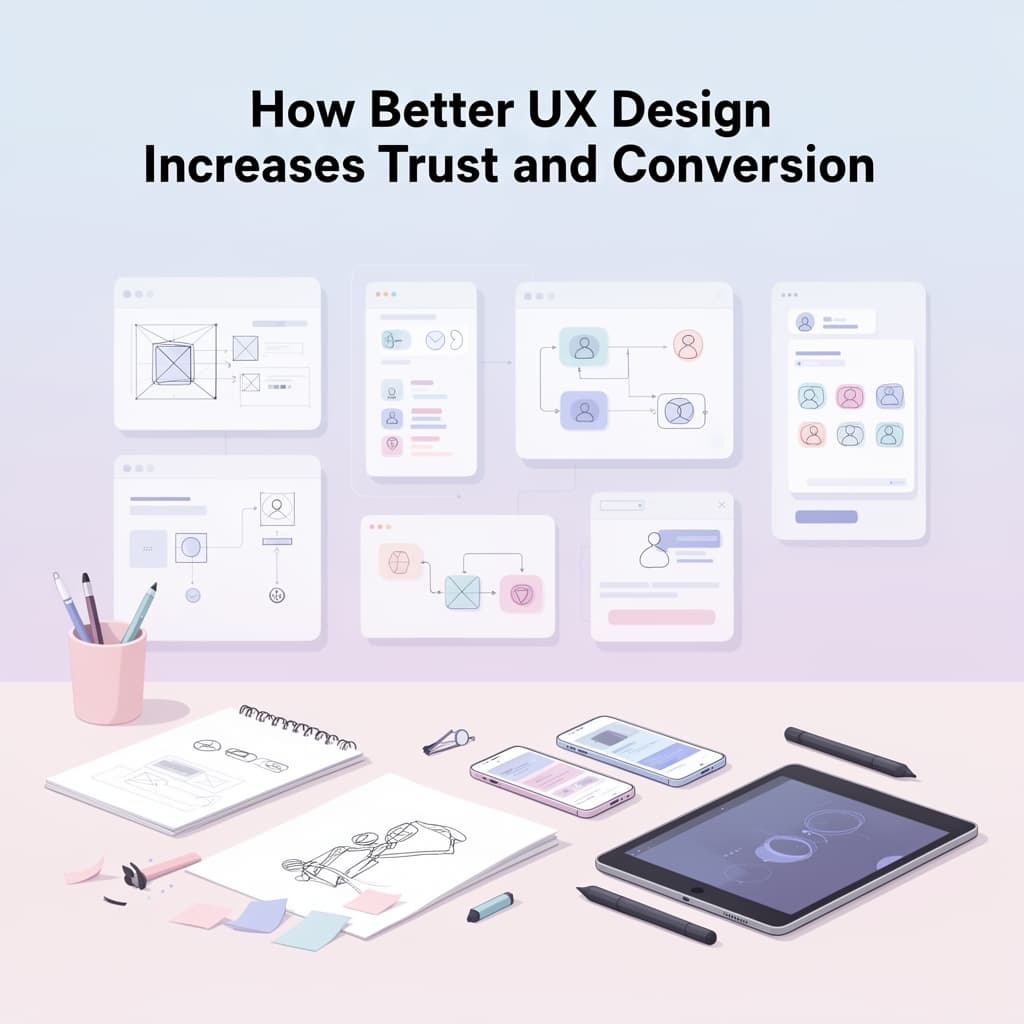 How Better UX Design Increases Trust and Conversion